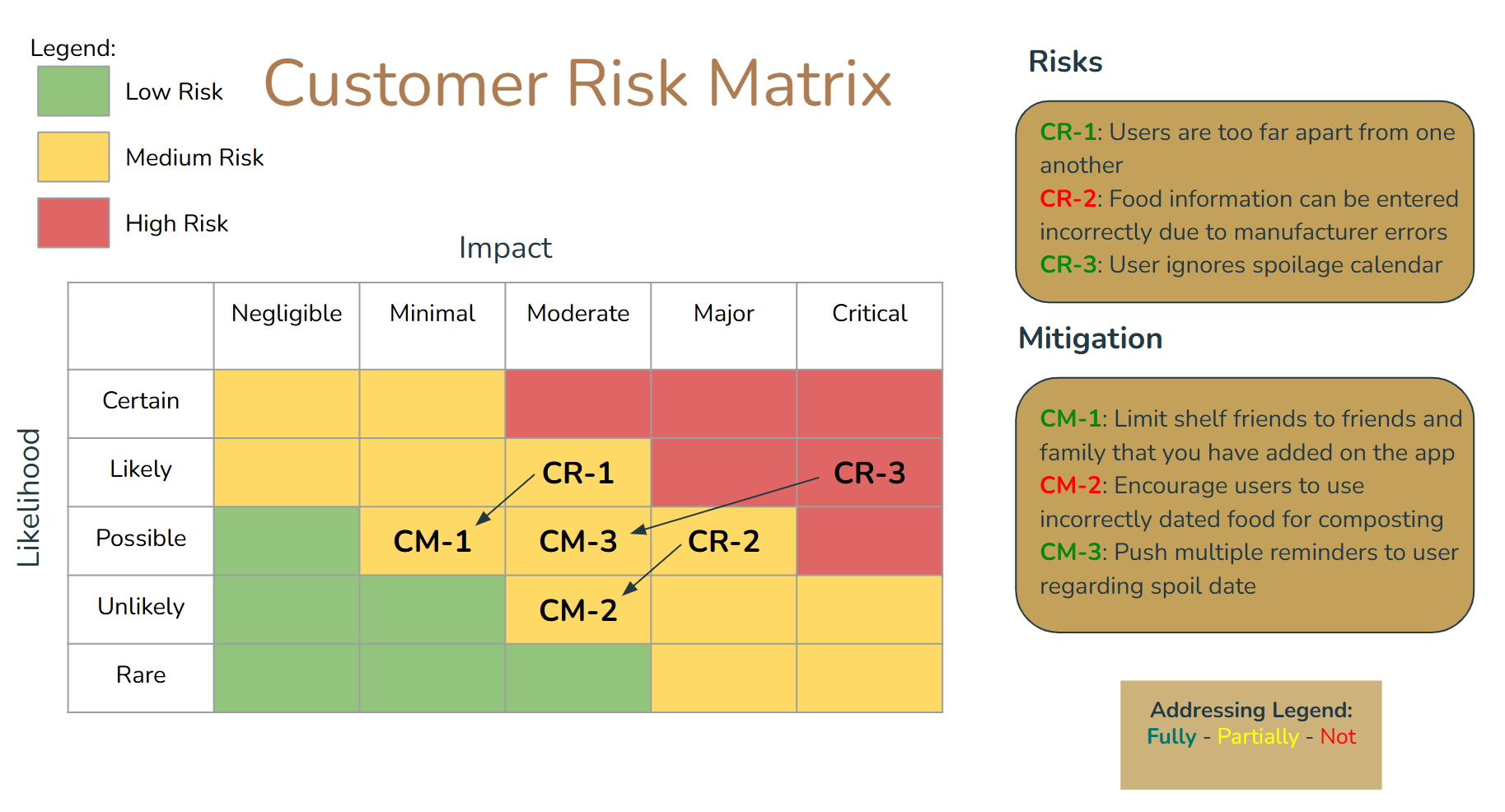 Legend:
Low Risk
Medium Risk
High Risk

Customer Risk Matrix

Impact

Likelihood

| | Negligible | Minimal | Moderate | Major | Critical |
|---|---|---|---|---|---|
| Certain | | | | | |
| Likely | | | CR-1 | | CR-3 |
| Possible | | CM-1 | CM-3 | CR-2 | |
| Unlikely | | | CM-2 | | |
| Rare | | | | | |

Risks

CR-1: Users are too far apart from one another
CR-2: Food information can be entered incorrectly due to manufacturer errors
CR-3: User ignores spoilage calendar

Mitigation

CM-1: Limit shelf friends to friends and family that you have added on the app
CM-2: Encourage users to use incorrectly dated food for composting
CM-3: Push multiple reminders to user regarding spoil date

Addressing Legend:
Fully - Partially - Not